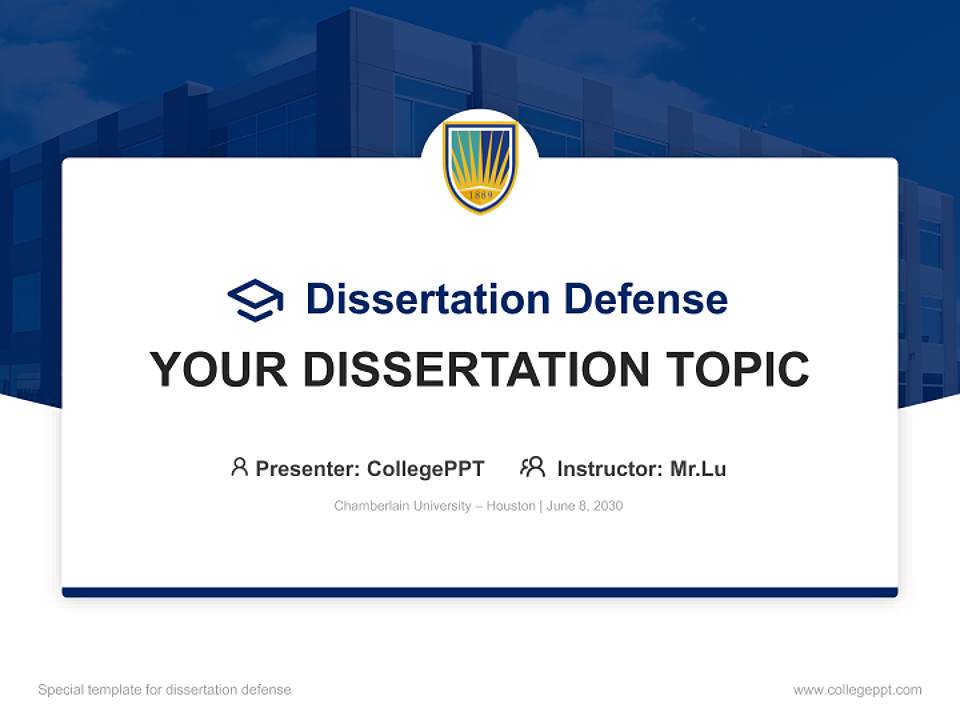 1889

Dissertation Defense

YOUR DISSERTATION TOPIC

Presenter: CollegePPT Instructor: Mr.Lu

Chamberlain University – Houston | June 8, 2030

Special template for dissertation defense

www.collegeppt.com